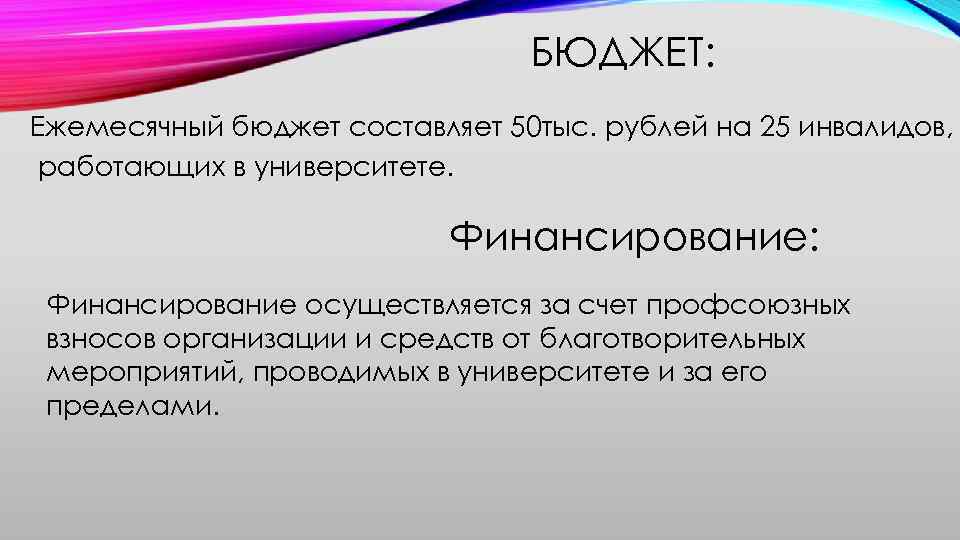 БЮДЖЕТ:

Ежемесячный бюджет составляет 50тыс. рублей на 25 инвалидов, работающих в университете.

Финансирование:

Финансирование осуществляется за счет профсоюзных взносов организации и средств от благотворительных мероприятий, проводимых в университете и за его пределами.